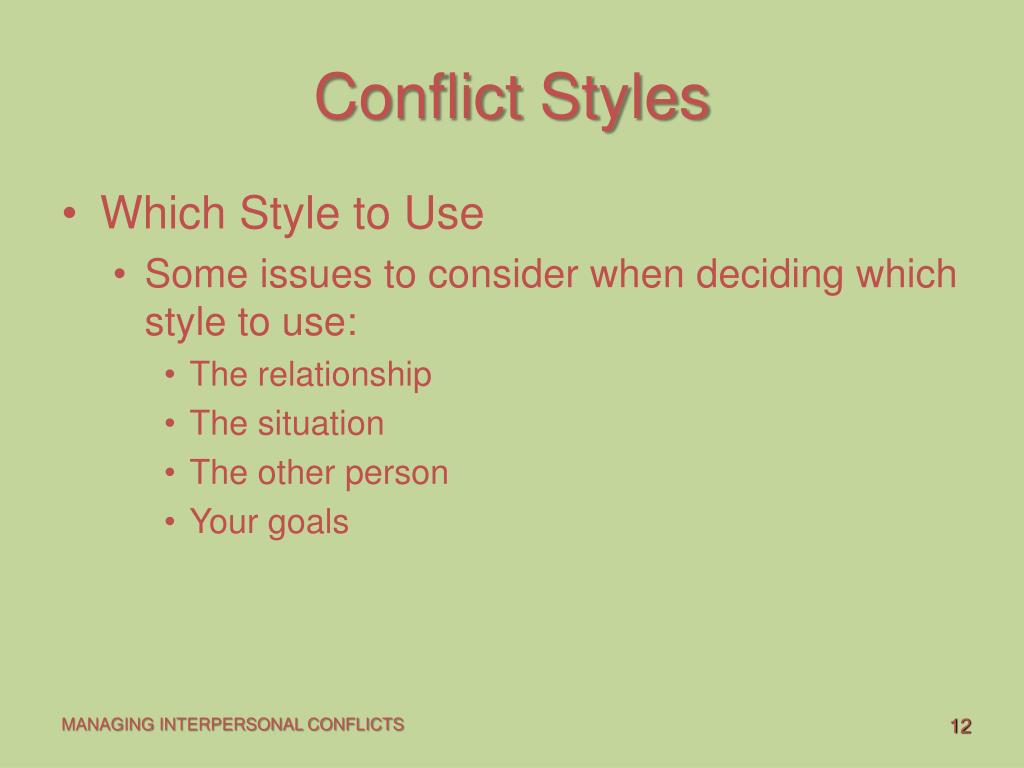 Conflict Styles

• Which Style to Use
 • Some issues to consider when deciding which style to use:
  • The relationship
  • The situation
  • The other person
  • Your goals

MANAGING INTERPERSONAL CONFLICTS

12